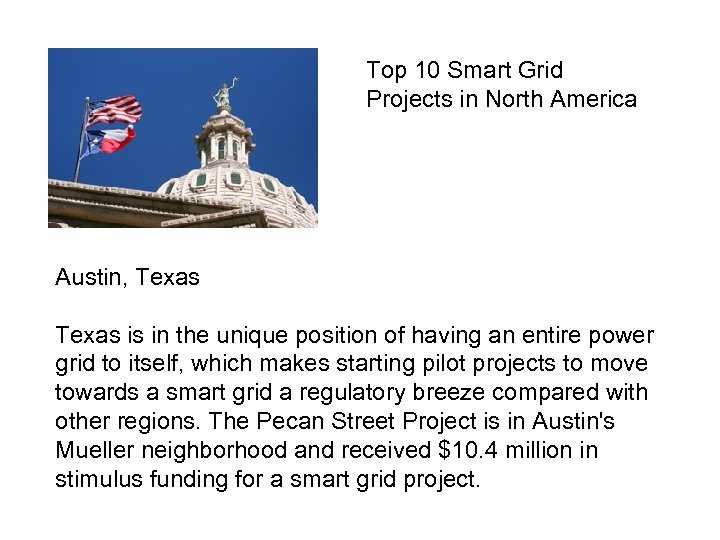 Top 10 Smart Grid Projects in North America

Austin, Texas

Texas is in the unique position of having an entire power grid to itself, which makes starting pilot projects to move towards a smart grid a regulatory breeze compared with other regions. The Pecan Street Project is in Austin's Mueller neighborhood and received \$10.4 million in stimulus funding for a smart grid project.